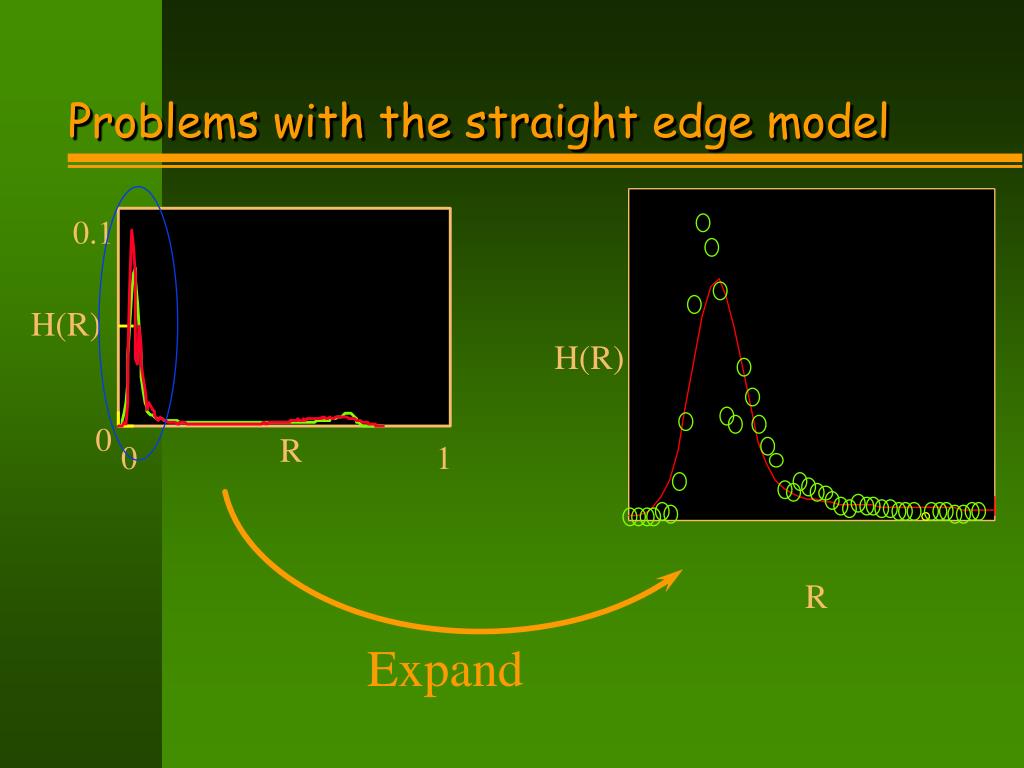 Problems with the straight edge model

0.1

H(R)

0

0

R

1

H(R)

R

Expand